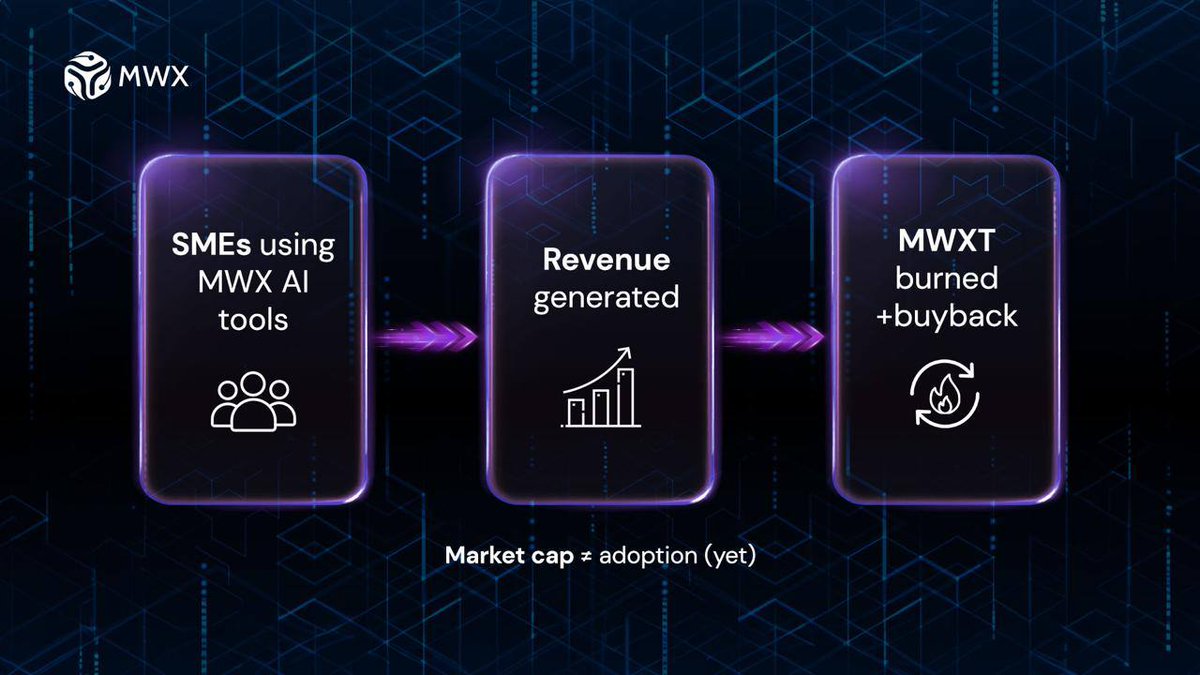 MWX

SMEs using MWX AI tools

Revenue generated

MWXT burned +buyback

Market cap ≠ adoption (yet)